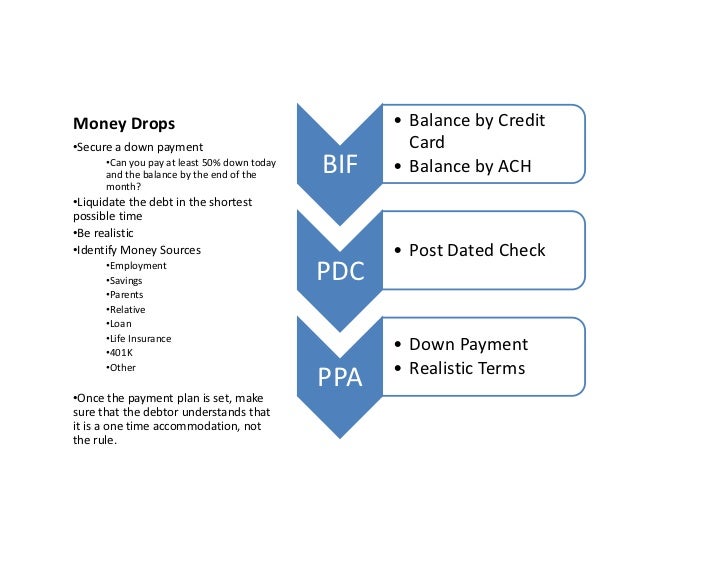 Money Drops

•Secure a down payment

•Can you pay at least 50% down today and the balance by the end of the month?

•Liquidate the debt in the shortest possible time

•Be realistic

•Identify Money Sources

•Employment
•Savings
•Parents
•Relative
•Loan
•Life Insurance
•401K
•Other

•Once the payment plan is set, make sure that the debtor understands that it is a one time accommodation, not the rule.

BIF

• Balance by Credit Card
• Balance by ACH

PDC

• Post Dated Check

PPA

• Down Payment
• Realistic Terms